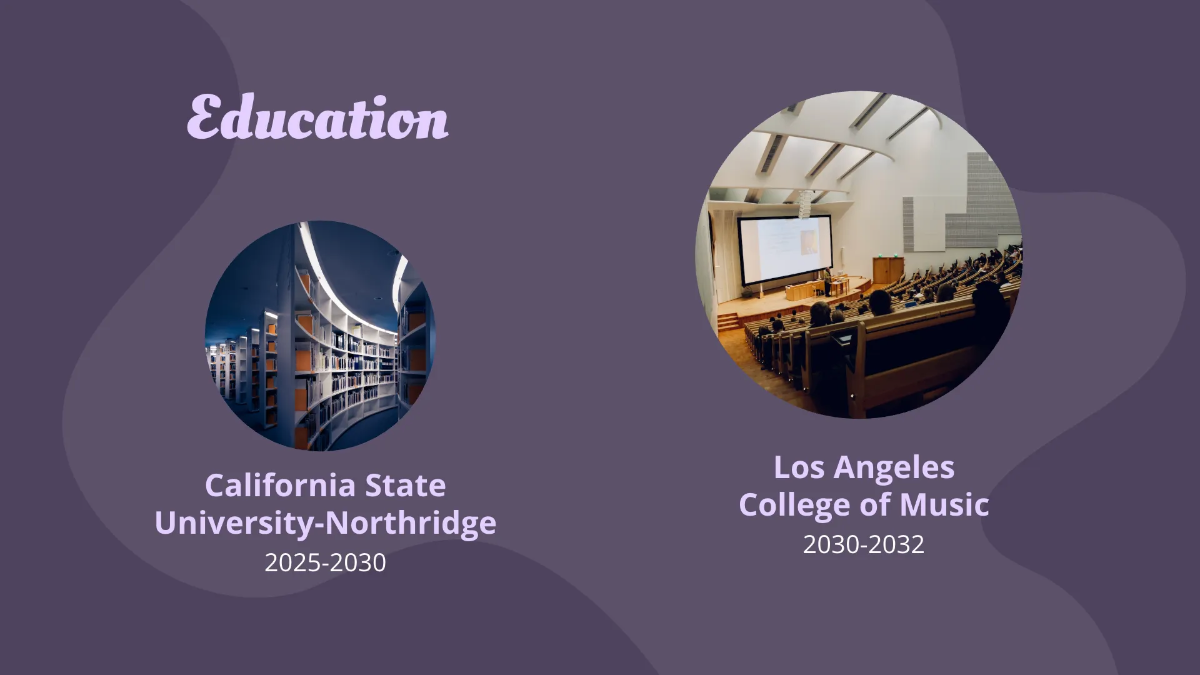 Education

California State University-Northridge
2025-2030

Los Angeles College of Music
2030-2032